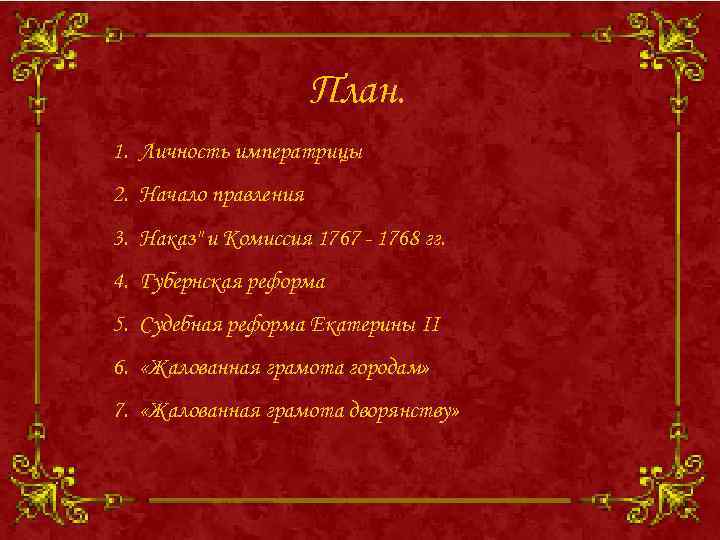 План.

1. Личность императрицы
2. Начало правления
3. Наказ" и Комиссия 1767 - 1768 гг.
4. Губернская реформа
5. Судебная реформа Екатерины II
6. «Жалованная грамота городам»
7. «Жалованная грамота дворянству»